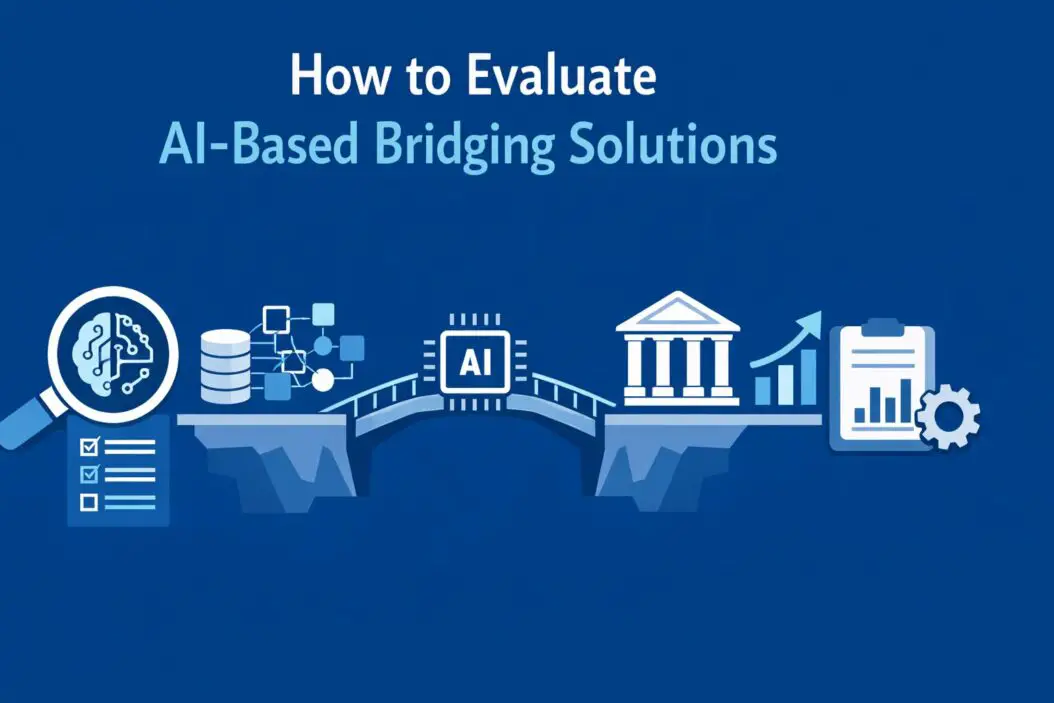 How to Evaluate
AI-Based Bridging Solutions

AI